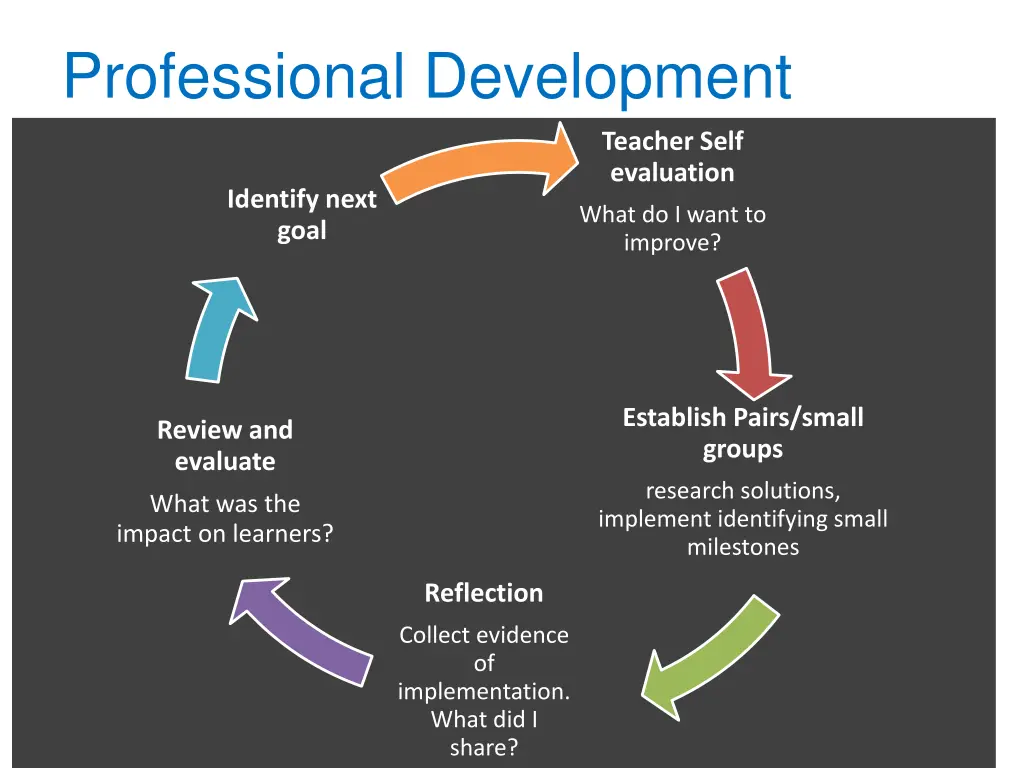 Professional Development

Teacher Self evaluation

What do I want to improve?

Establish Pairs/small groups

research solutions, implement identifying small milestones

Reflection

Collect evidence of implementation. What did I share?

Review and evaluate

What was the impact on learners?

Identify next goal